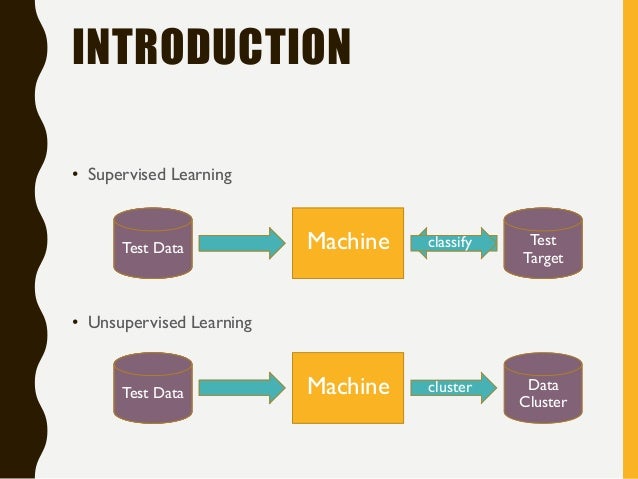 INTRODUCTION

• Supervised Learning

Test Data

Machine

classify

Test Target

• Unsupervised Learning

Test Data

Machine

cluster

Data Cluster